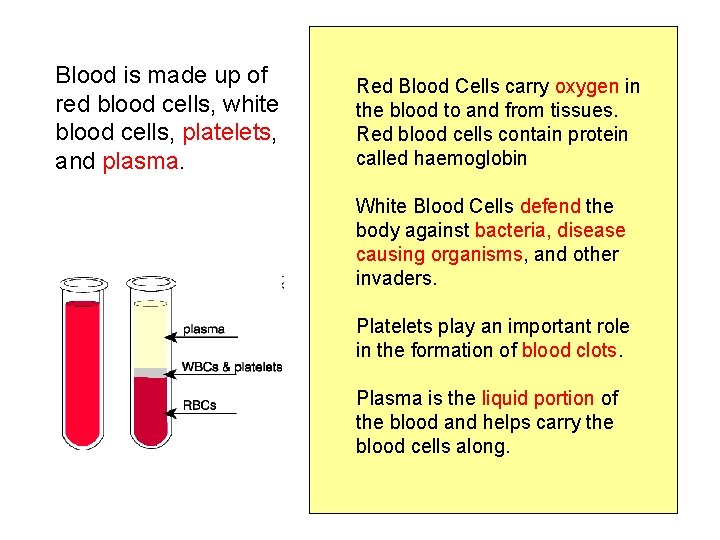 Blood is made up of red blood cells, white blood cells, platelets, and plasma.

plasma
WBCs & platelets
RBCs

Red Blood Cells carry oxygen in the blood to and from tissues. Red blood cells contain protein called haemoglobin

White Blood Cells defend the body against bacteria, disease causing organisms, and other invaders.

Platelets play an important role in the formation of blood clots.

Plasma is the liquid portion of the blood and helps carry the blood cells along.